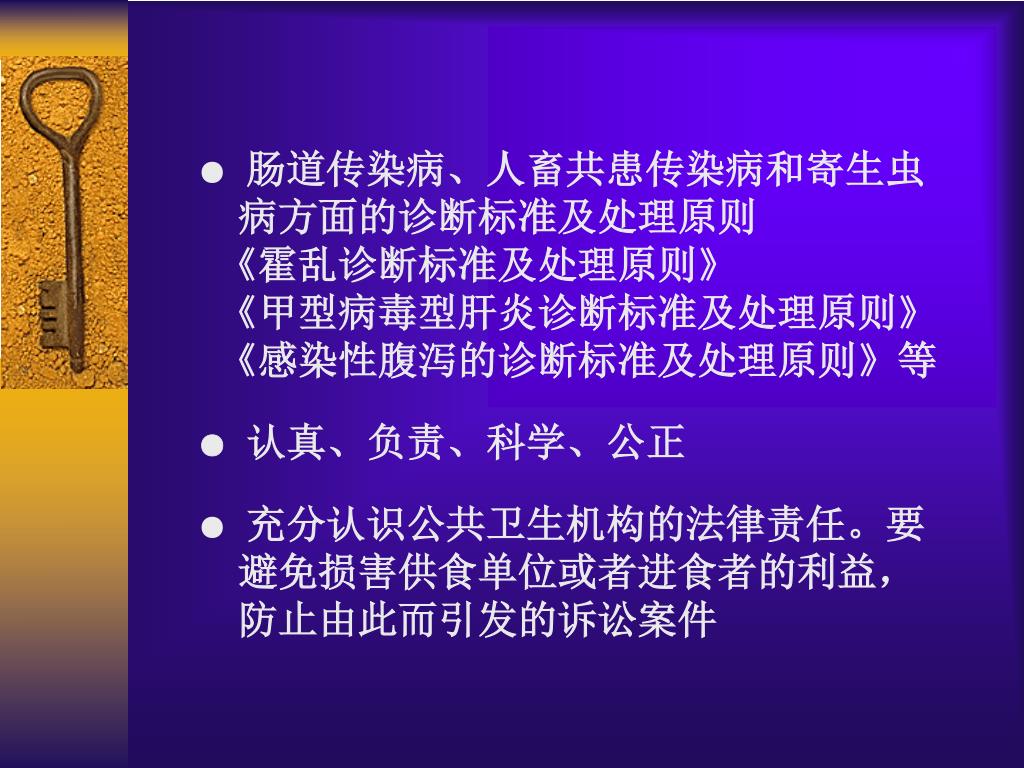 ● 肠道传染病、人畜共患传染病和寄生虫病方面的诊断标准及处理原则
《霍乱诊断标准及处理原则》
《甲型病毒型肝炎诊断标准及处理原则》
《感染性腹泻的诊断标准及处理原则》等

● 认真、负责、科学、公正

● 充分认识公共卫生机构的法律责任。要避免损害供食单位或者进食者的利益，防止由此而引发的诉讼案件